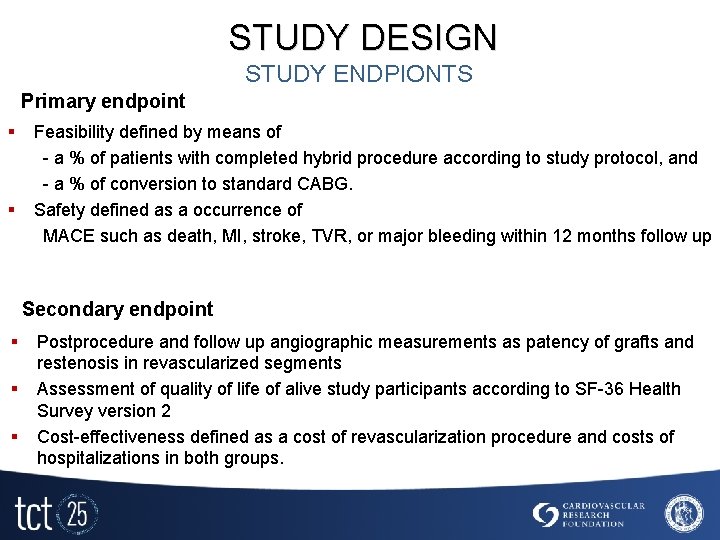 STUDY DESIGN
STUDY ENDPIONTS

Primary endpoint

▪ Feasibility defined by means of
- a % of patients with completed hybrid procedure according to study protocol, and
- a % of conversion to standard CABG.
▪ Safety defined as a occurrence of
MACE such as death, MI, stroke, TVR, or major bleeding within 12 months follow up

Secondary endpoint

▪ Postprocedure and follow up angiographic measurements as patency of grafts and restenosis in revascularized segments
▪ Assessment of quality of life of alive study participants according to SF-36 Health Survey version 2
▪ Cost-effectiveness defined as a cost of revascularization procedure and costs of hospitalizations in both groups.

tct 25

CARDIOVASCULAR RESEARCH FOUNDATION